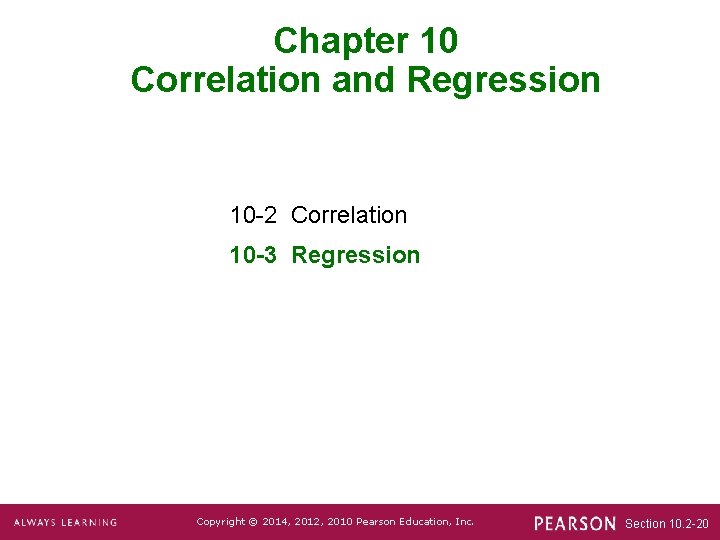 Chapter 10
Correlation and Regression

10-2 Correlation

10-3 Regression

ALWAYS LEARNING

Copyright © 2014, 2012, 2010 Pearson Education, Inc.

PEARSON

Section 10.2-20